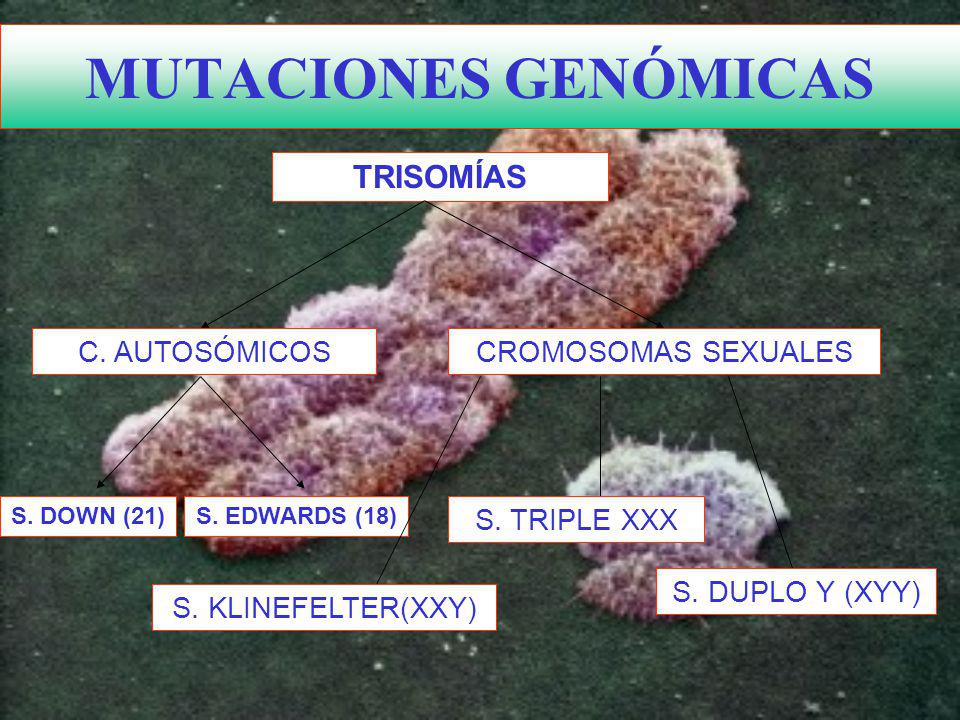 MUTACIONES GENÓMICAS

TRISOMÍAS

C. AUTOSÓMICOS

CROMOSOMAS SEXUALES

S. DOWN (21)

S. EDWARDS (18)

S. TRIPLE XXX

S. KLINEFELTER(XXY)

S. DUPLO Y (XYY)